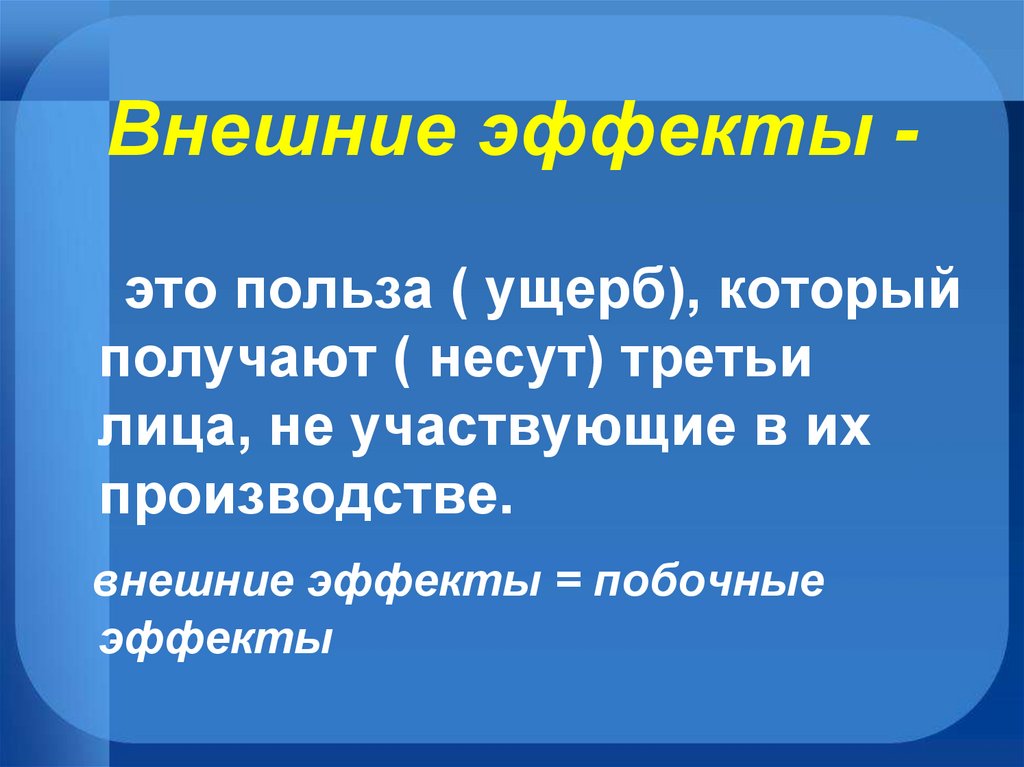 Внешние эффекты -

это польза ( ущерб), который получают ( несут) третьи лица, не участвующие в их производстве.

внешние эффекты = побочные эффекты